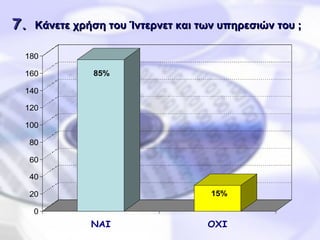 7. Κάνετε χρήση του Ίντερνετ και των υπηρεσιών του ;

180
160
140
120
100
80
60
40
20
0

85%
15%

ΝΑΙ
ΟΧΙ